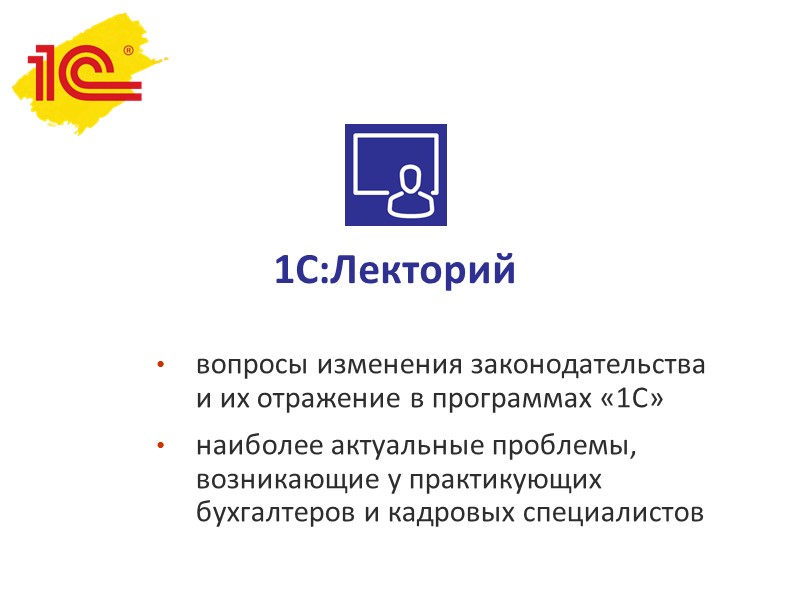 1С®

1С:Лекторий

• вопросы изменения законодательства и их отражение в программах «1С»

• наиболее актуальные проблемы, возникающие у практикующих бухгалтеров и кадровых специалистов